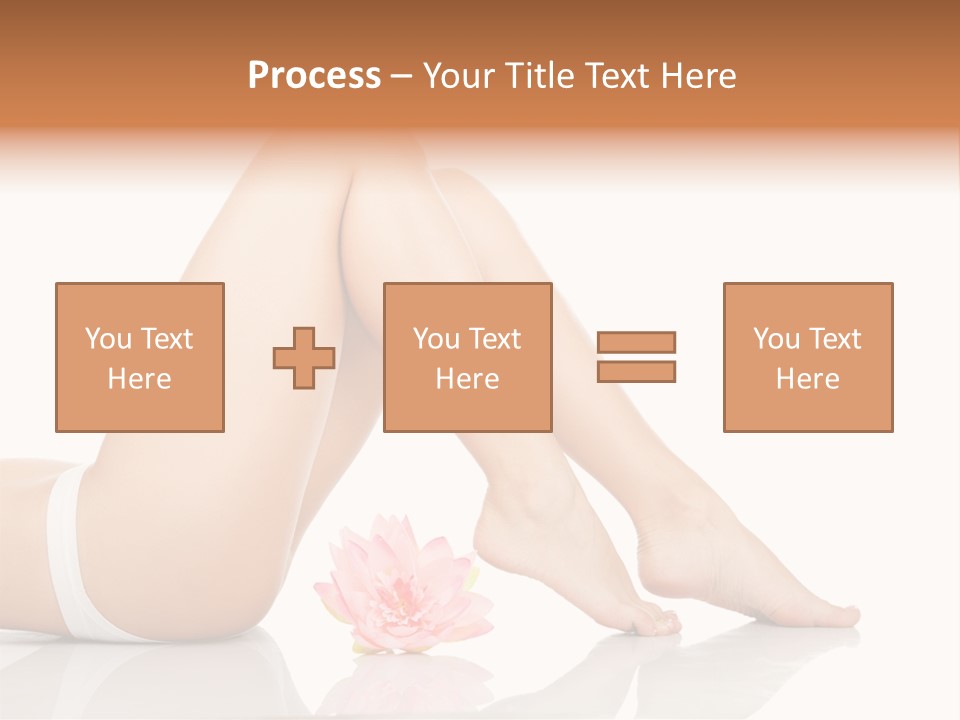 Process – Your Title Text Here

You Text Here

You Text Here

You Text Here